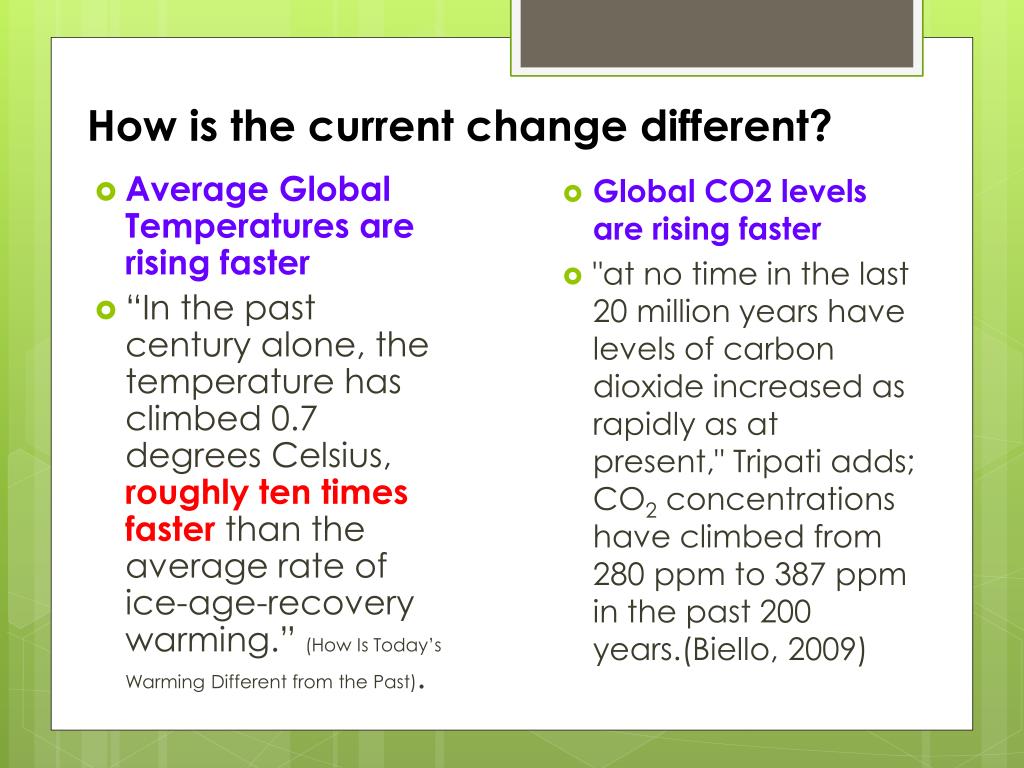 How is the current change different?

Average Global Temperatures are rising faster

“In the past century alone, the temperature has climbed 0.7 degrees Celsius, roughly ten times faster than the average rate of ice-age-recovery warming.” (How Is Today’s Warming Different from the Past).

Global CO2 levels are rising faster

"at no time in the last 20 million years have levels of carbon dioxide increased as rapidly as at present," Tripati adds; $CO_2$ concentrations have climbed from 280 ppm to 387 ppm in the past 200 years.(Biello, 2009)